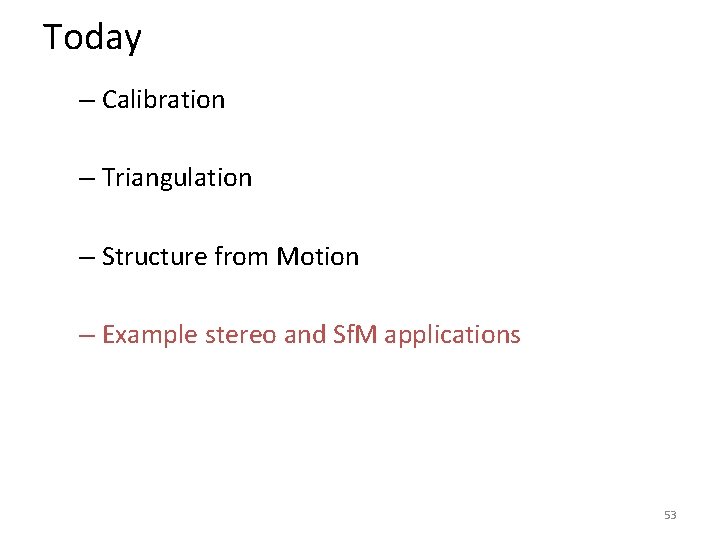 Today

– Calibration

– Triangulation

– Structure from Motion

– Example stereo and SfM applications

53